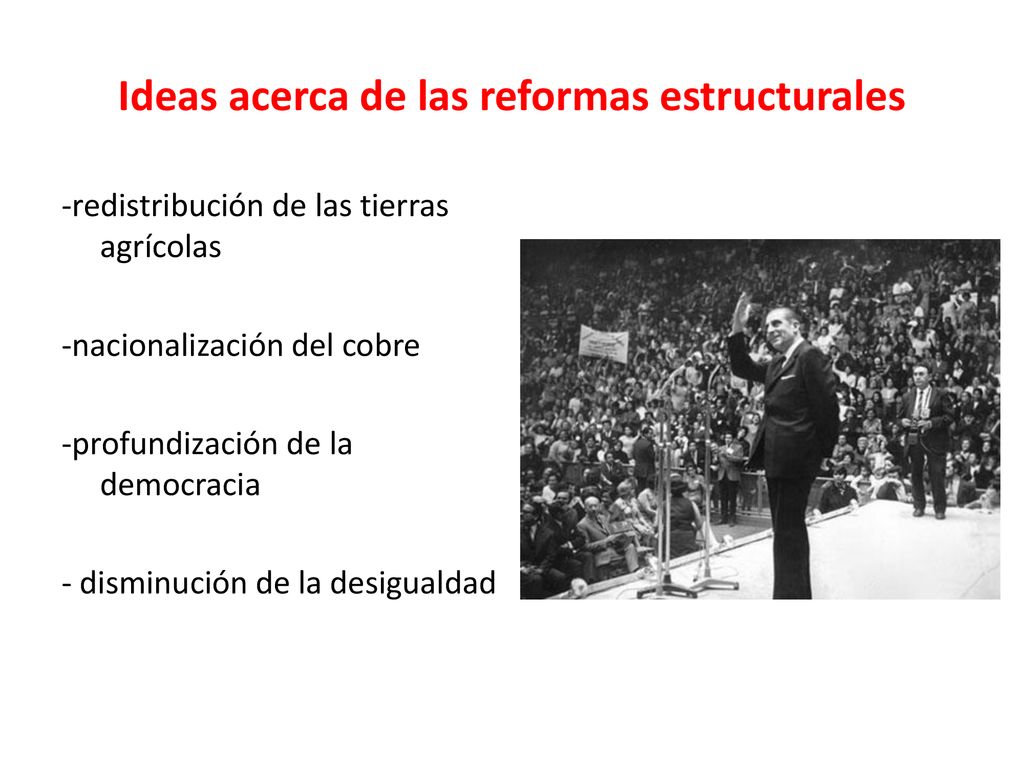 Ideas acerca de las reformas estructurales

-redistribución de las tierras agrícolas

-nacionalización del cobre

-profundización de la democracia

- disminución de la desigualdad